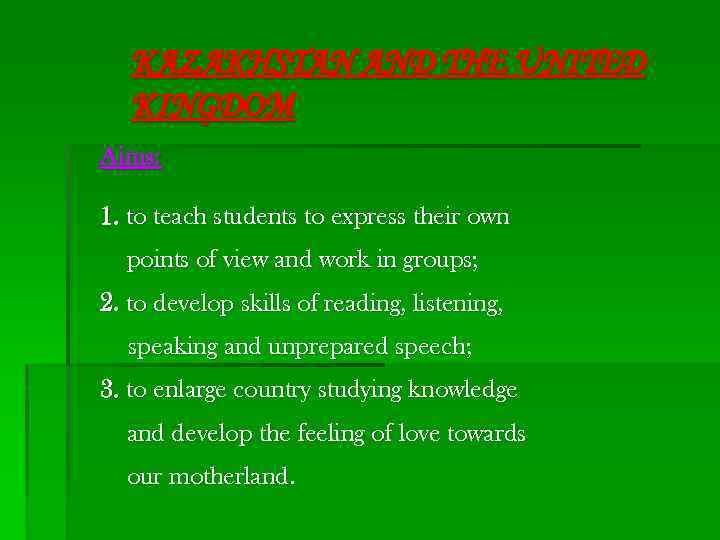 KAZAKHSTAN AND THE UNITED KINGDOM

Aims:

1. to teach students to express their own points of view and work in groups;

2. to develop skills of reading, listening, speaking and unprepared speech;

3. to enlarge country studying knowledge and develop the feeling of love towards our motherland.